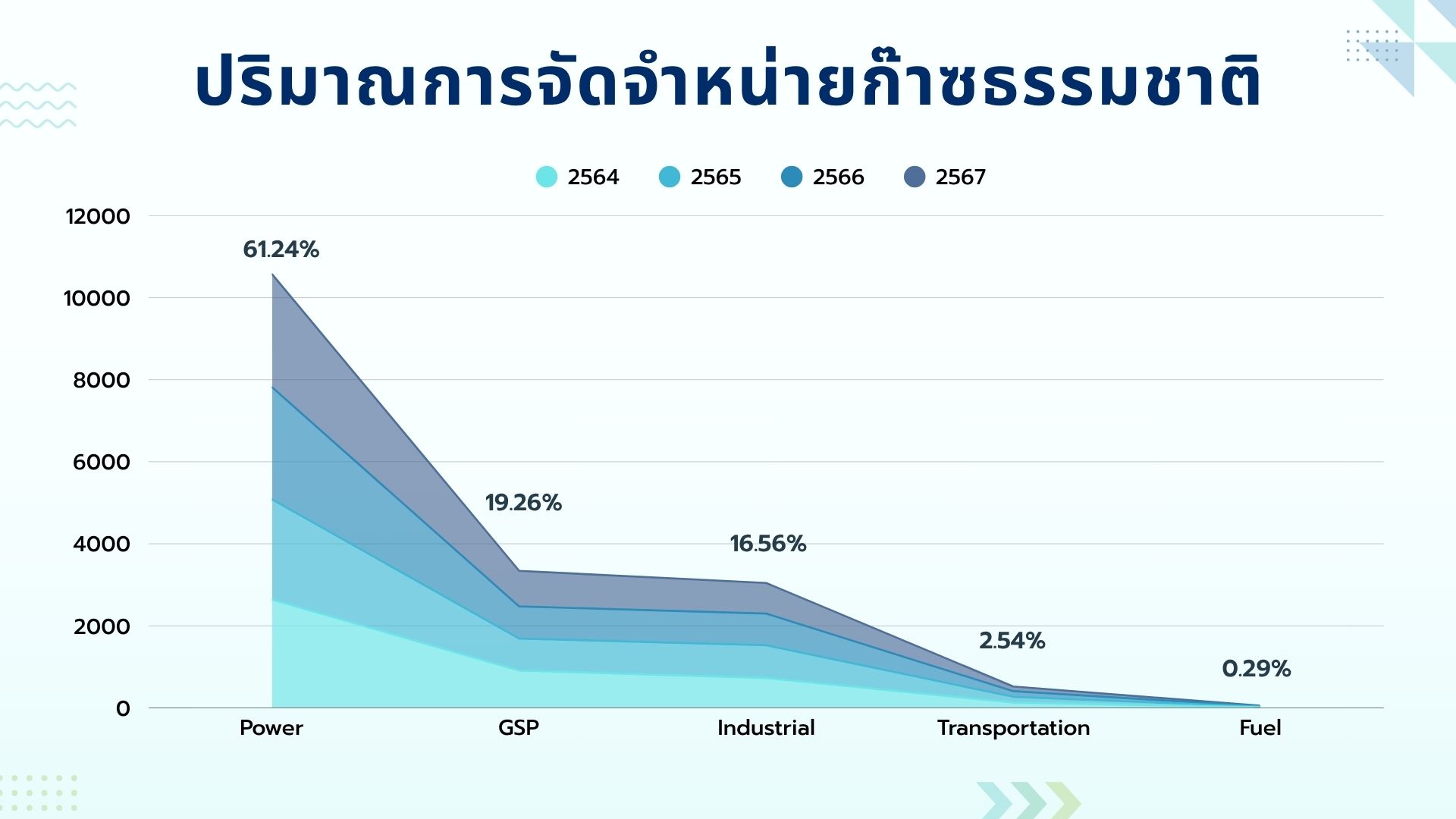 ปริมาณการจัดจำหน่ายก๊าซธรรมชาติ

2564 2565 2566 2567

12000
10000
8000
6000
4000
2000
0

61.24%
19.26%
16.56%
2.54%
0.29%

Power GSP Industrial Transportation Fuel